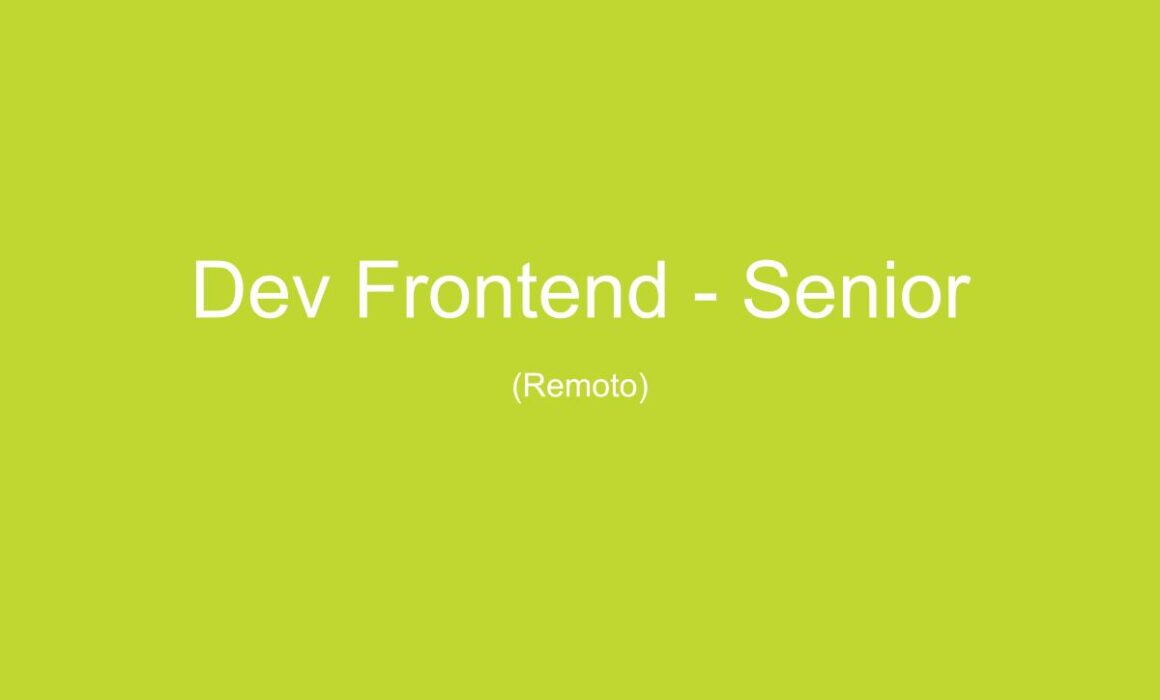 Dev Frontend - Senior

(Remoto)